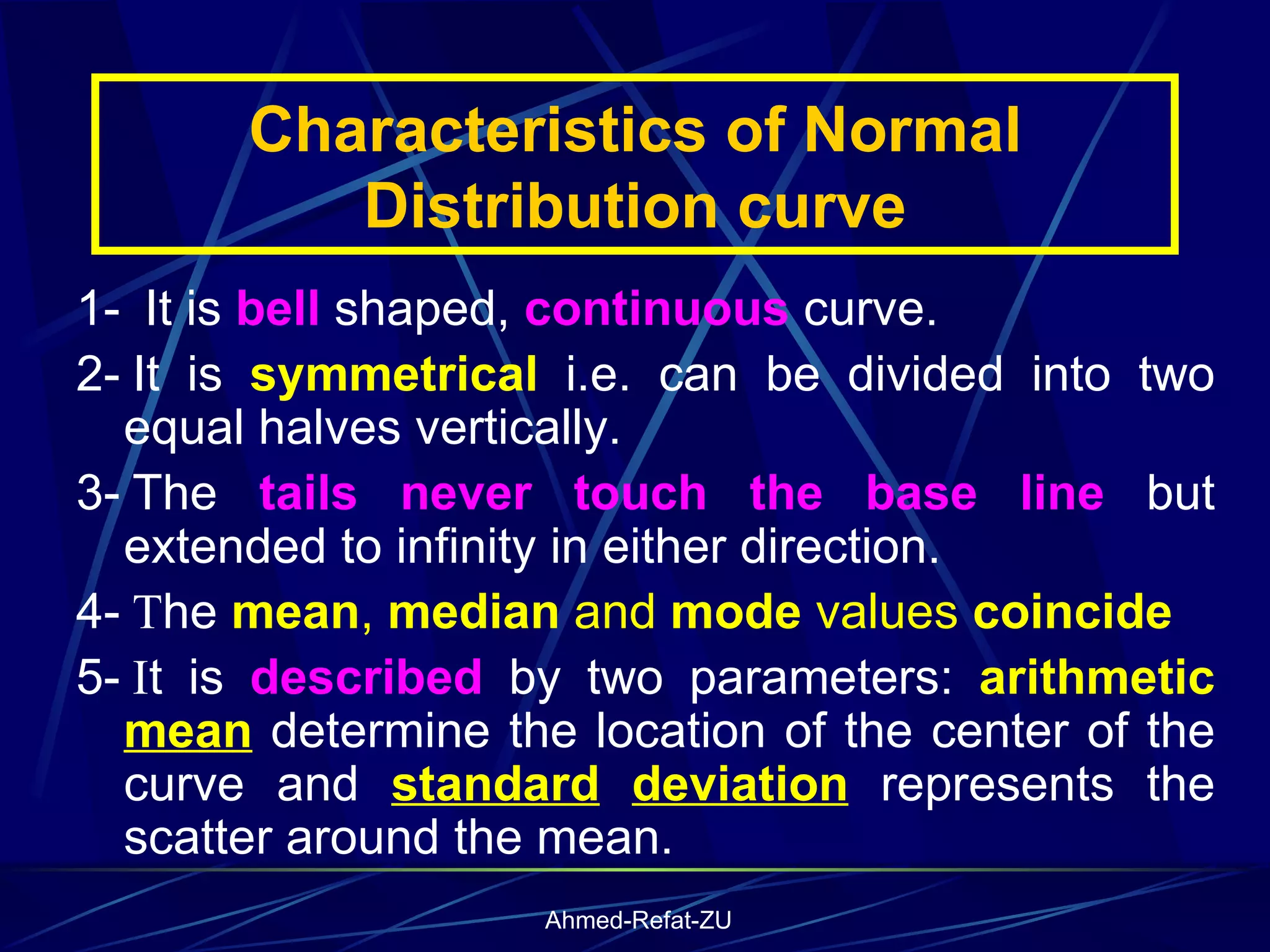 Characteristics of Normal Distribution curve

1- It is bell shaped, continuous curve.

2- It is symmetrical i.e. can be divided into two equal halves vertically.

3- The tails never touch the base line but extended to infinity in either direction.

4- The mean, median and mode values coincide

5- It is described by two parameters: arithmetic mean determine the location of the center of the curve and standard deviation represents the scatter around the mean.

Ahmed-Refat-ZU